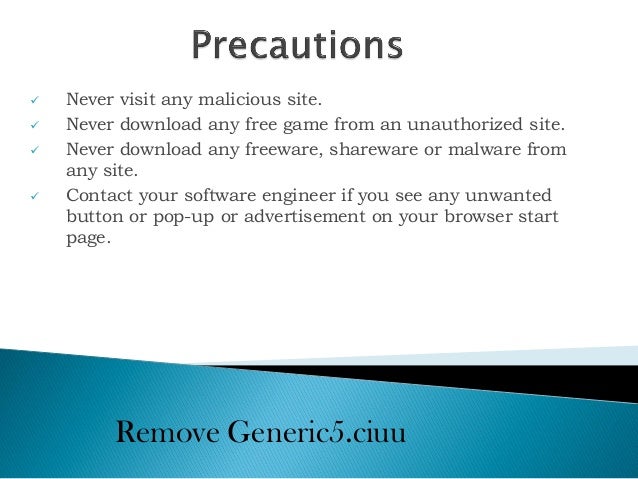 Precautions

✓ Never visit any malicious site.
✓ Never download any free game from an unauthorized site.
✓ Never download any freeware, shareware or malware from any site.
✓ Contact your software engineer if you see any unwanted button or pop-up or advertisement on your browser start page.

Remove Generic5.ciuu